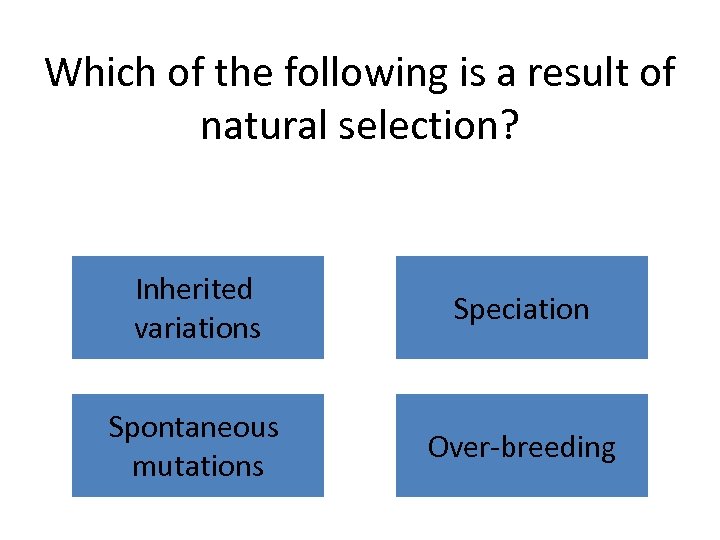 Which of the following is a result of natural selection?

Inherited variations

Speciation

Spontaneous mutations

Over-breeding